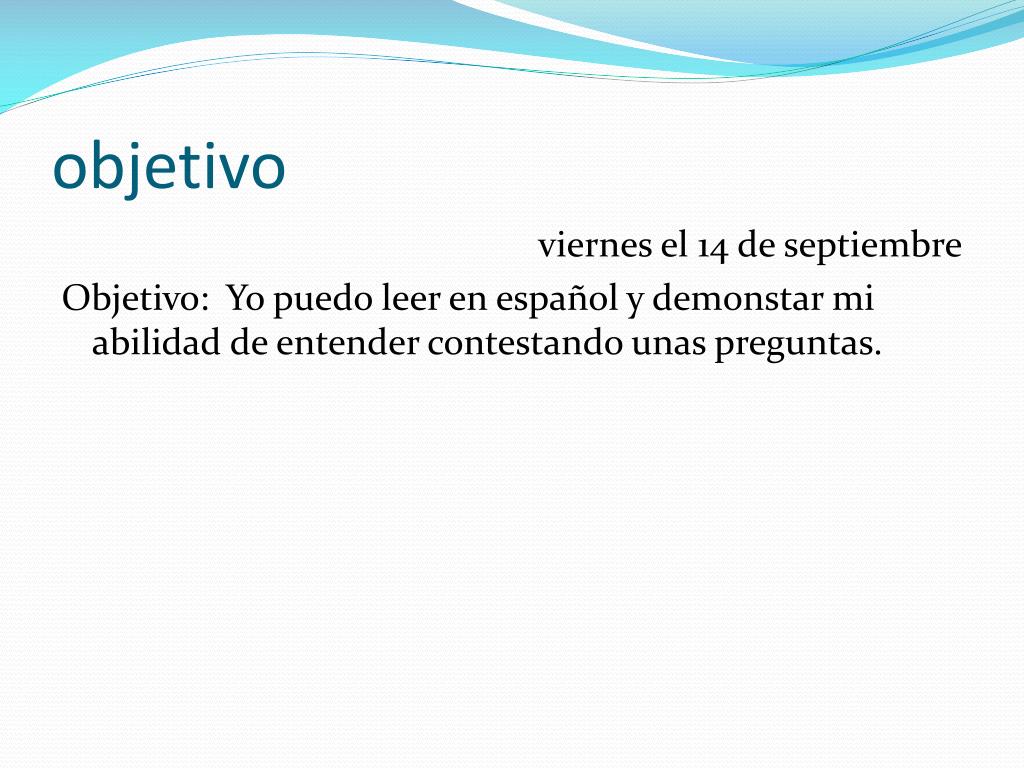 objetivo

viernes el 14 de septiembre

Objetivo: Yo puedo leer en español y demonstar mi abilidad de entender contestando unas preguntas.